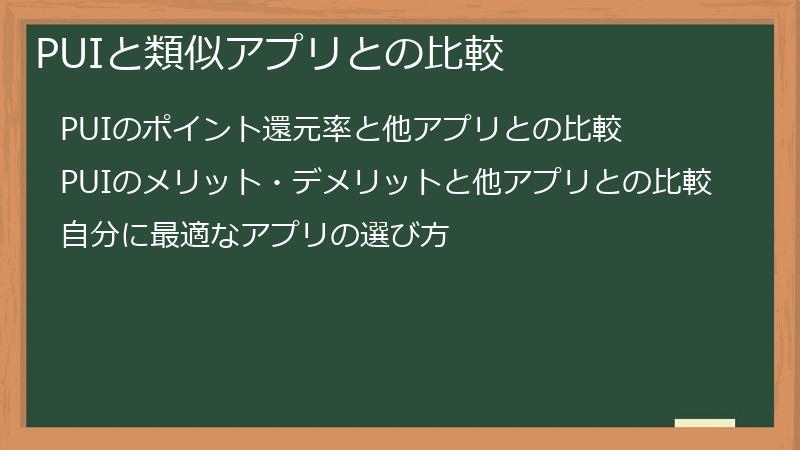 PUIと類似アプリとの比較

PUIのポイント還元率と他アプリとの比較

PUIのメリット・デメリットと他アプリとの比較

自分に最適なアプリの選び方